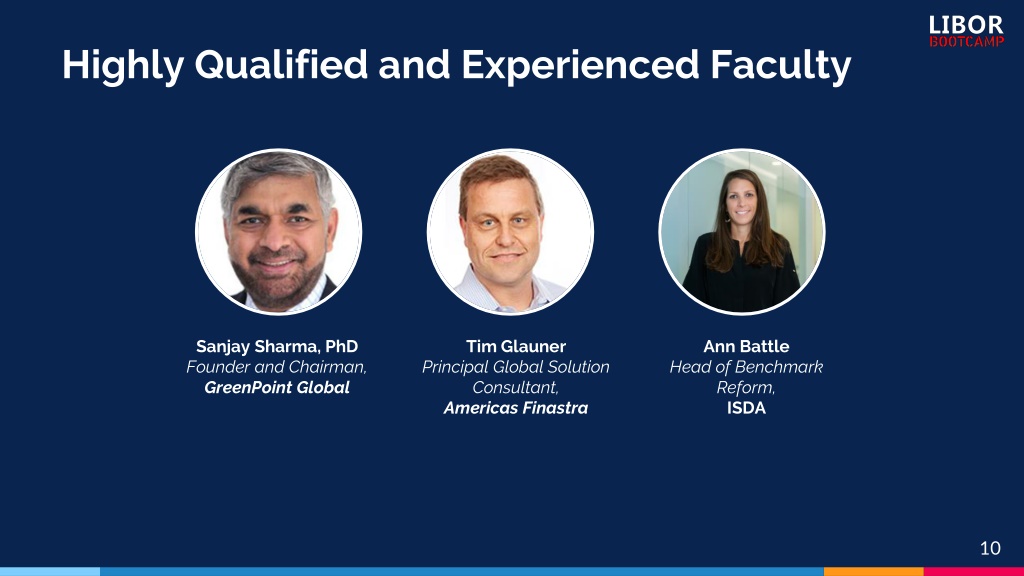 LIBOR
BOOTCAMP

Highly Qualified and Experienced Faculty

Sanjay Sharma, PhD
Founder and Chairman,
GreenPoint Global

Tim Glauner
Principal Global Solution Consultant,
Americas Finastra

Ann Battle
Head of Benchmark Reform,
ISDA

10